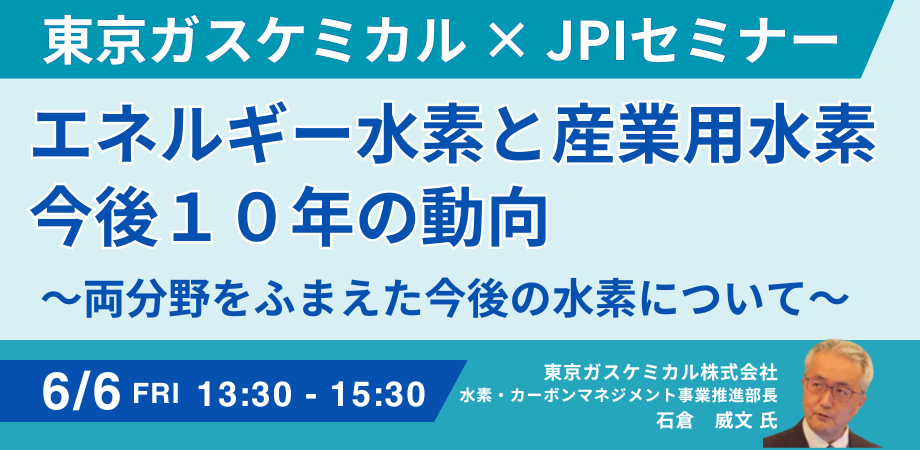 東京ガスケミカル × JPIセミナー

エネルギー水素と産業用水素
今後１０年の動向

～両分野をふまえた今後の水素について～

6/6 FRI 13:30 - 15:30

東京ガスケミカル株式会社
水素・カーボンマネジメント事業推進部長
石倉　威文 氏